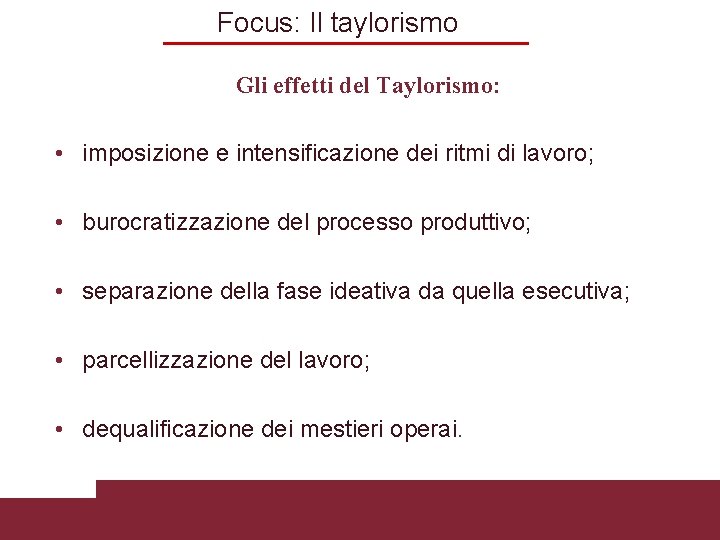 Focus: Il taylorismo

Gli effetti del Taylorismo:

• imposizione e intensificazione dei ritmi di lavoro;

• burocratizzazione del processo produttivo;

• separazione della fase ideativa da quella esecutiva;

• parcellizzazione del lavoro;

• dequalificazione dei mestieri operai.